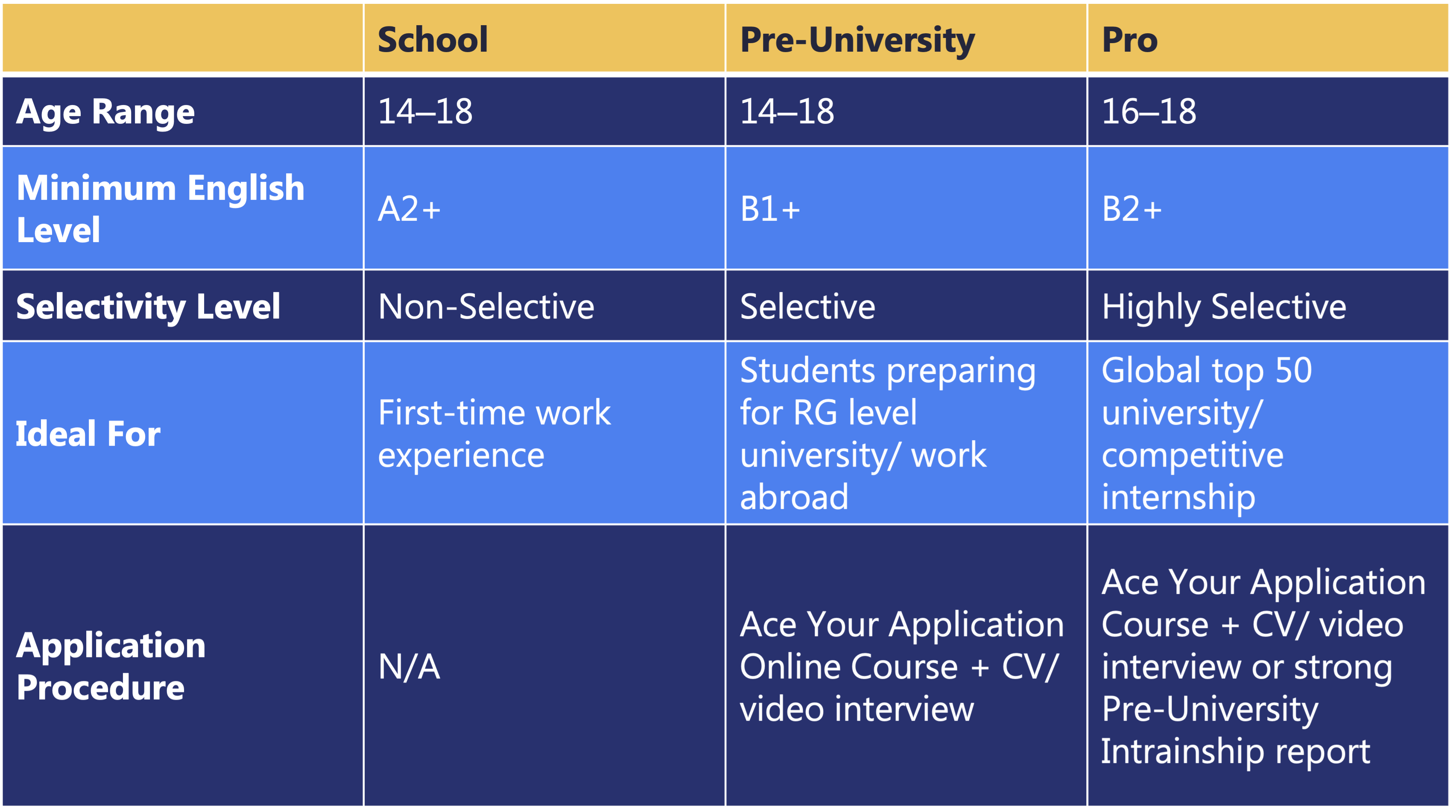 | | School | Pre-University | Pro |
|---|---|---|---|
| Age Range | 14–18 | 14–18 | 16–18 |
| Minimum English Level | A2+ | B1+ | B2+ |
| Selectivity Level | Non-Selective | Selective | Highly Selective |
| Ideal For | First-time work experience | Students preparing for RG level university/ work abroad | Global top 50 university/ competitive internship |
| Application Procedure | N/A | Ace Your Application Online Course + CV/ video interview | Ace Your Application Course + CV/ video interview or strong Pre-University Intrainship report |